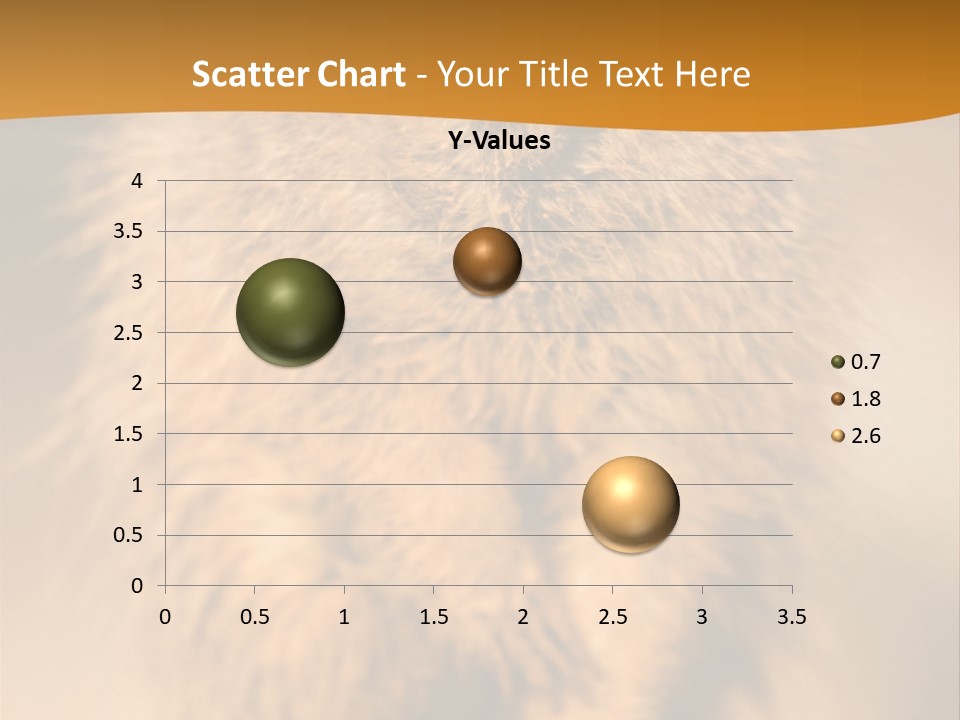 Scatter Chart - Your Title Text Here

Y-Values

4
3.5
3
2.5
2
1.5
1
0.5
0

0 0.5 1 1.5 2 2.5 3 3.5

0.7
1.8
2.6